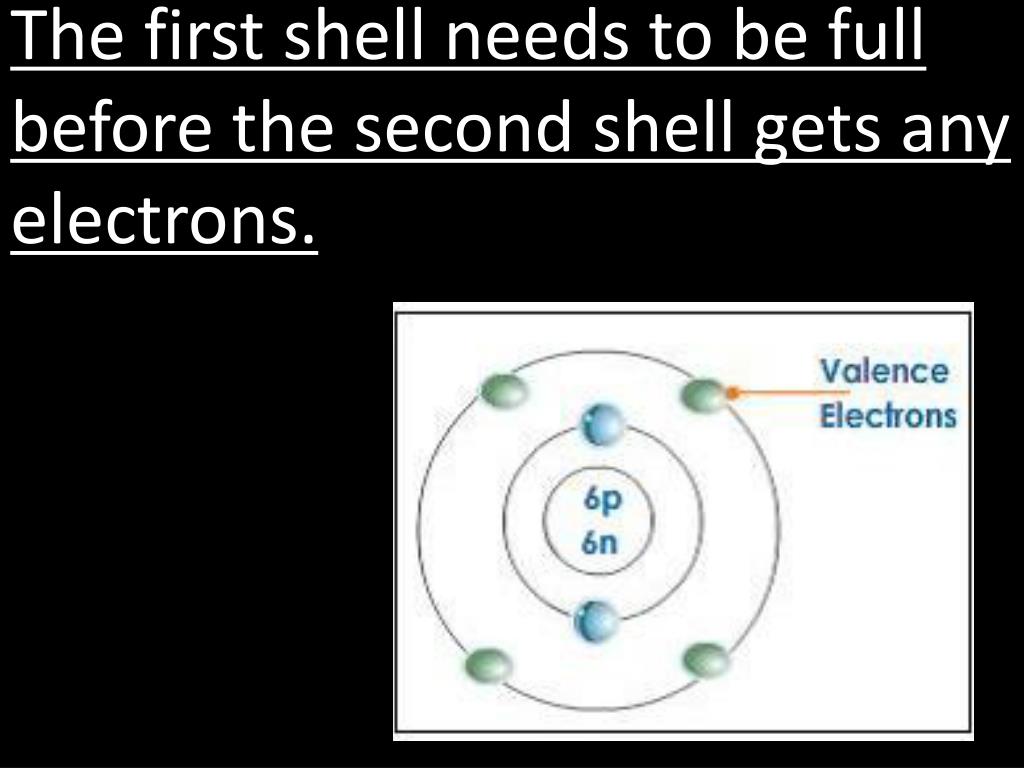 The first shell needs to be full before the second shell gets any electrons.

Valence Electrons

6p
6n